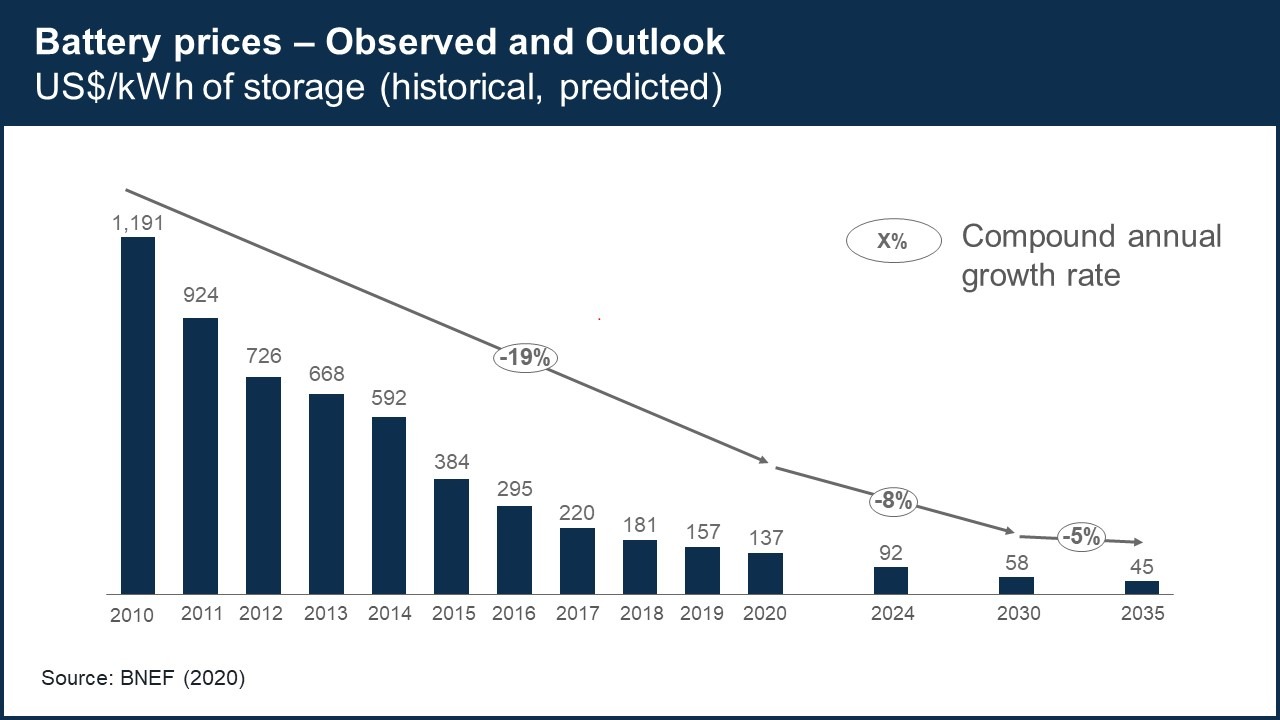 Battery prices – Observed and Outlook
US$/kWh of storage (historical, predicted)

X% Compound annual growth rate

1,191
924
726
668
592
384
295
220
181
157
137
92
58
45

-19%
-8%
-5%

2010 2011 2012 2013 2014 2015 2016 2017 2018 2019 2020 2024 2030 2035

Source: BNEF (2020)